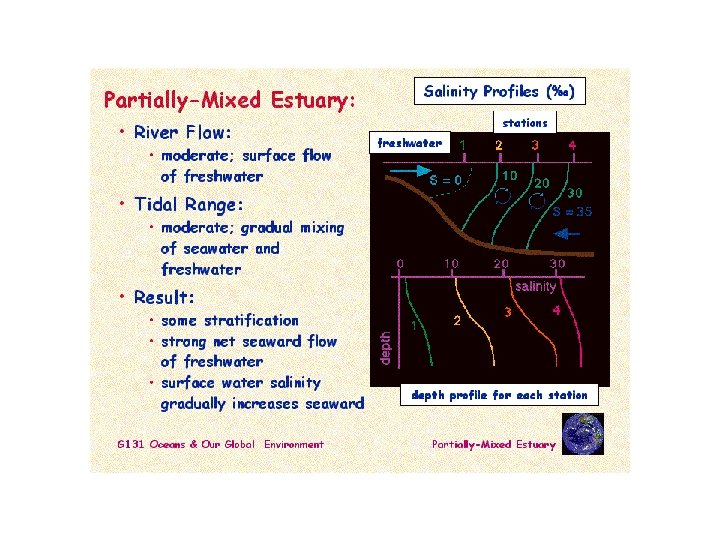 Partially-Mixed Estuary:

• River Flow:
  • moderate; surface flow of freshwater

• Tidal Range:
  • moderate; gradual mixing of seawater and freshwater

• Result:
  • some stratification
  • strong net seaward flow of freshwater
  • surface water salinity gradually increases seaward

Salinity Profiles (‰)

stations

freshwater

1 2 3 4

S = 0

10

20

30

S = 35

0 10 20 30

salinity

depth

1 2 3 4

depth profile for each station

G131 Oceans & Our Global Environment

Partially-Mixed Estuary